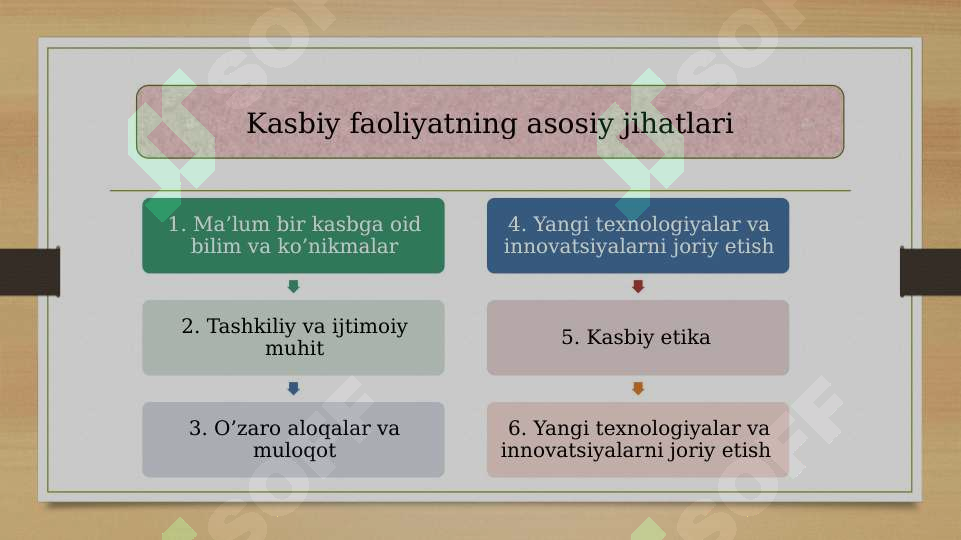 Kasbiy faoliyatning asosiy jihatlari

1. Ma’lum bir kasbga oid bilim va ko’nikmalar

2. Tashkiliy va ijtimoiy muhit

3. O’zaro aloqalar va muloqot

4. Yangi texnologiyalar va innovatsiyalarni joriy etish

5. Kasbiy etika

6. Yangi texnologiyalar va innovatsiyalarni joriy etish

SOFF